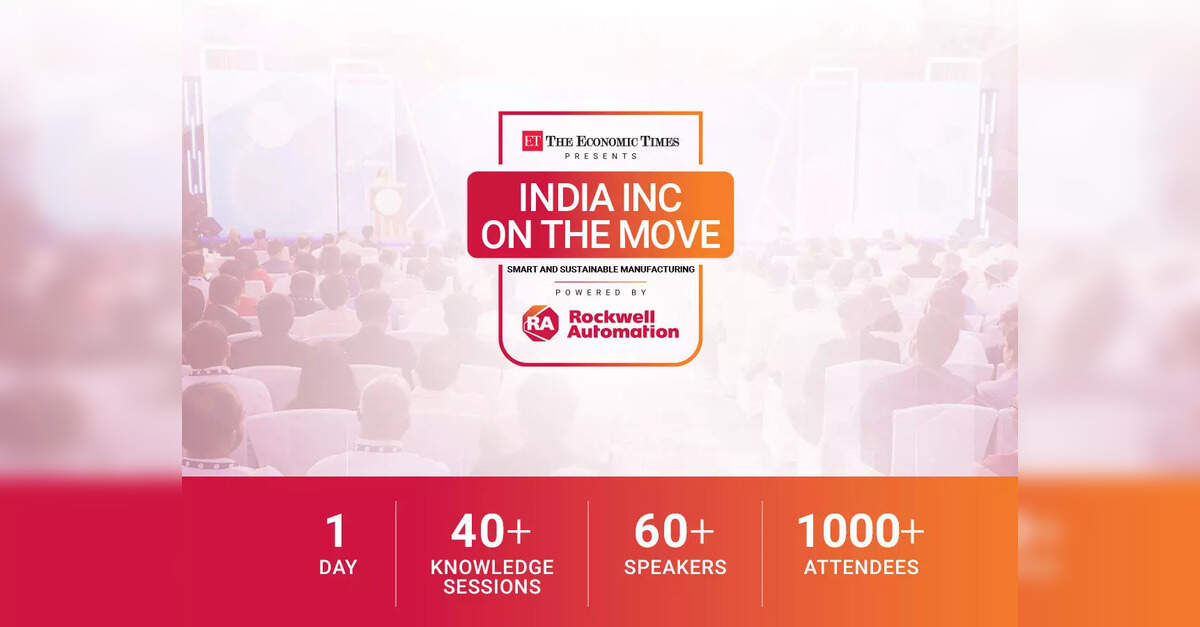 ET THE ECONOMIC TIMES
PRESENTS

INDIA INC ON THE MOVE

SMART AND SUSTAINABLE MANUFACTURING

POWERED BY

RA Rockwell Automation

1 DAY

40+ KNOWLEDGE SESSIONS

60+ SPEAKERS

1000+ ATTENDEES